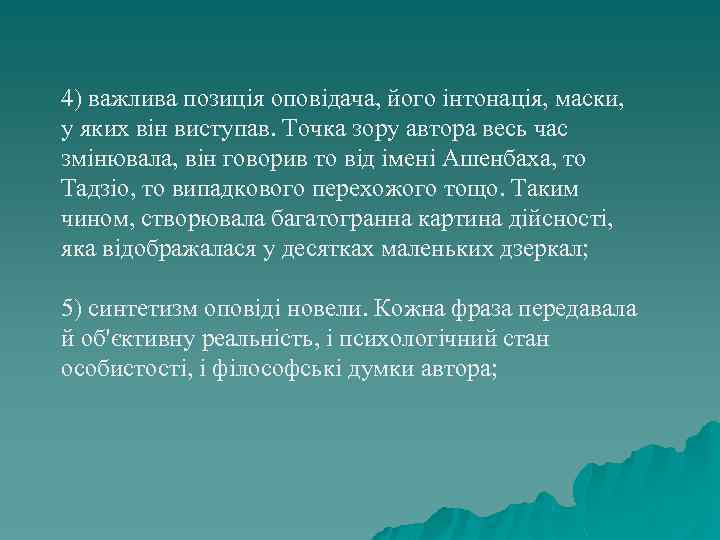 4) важлива позиція оповідача, його інтонація, маски, у яких він виступав. Точка зору автора весь час змінювала, він говорив то від імені Ашенбаха, то Тадзіо, то випадкового перехожого тощо. Таким чином, створювала багатогранна картина дійсності, яка відображалася у десятках маленьких дзеркал;

5) синтетизм оповіді новели. Кожна фраза передавала й об'єктивну реальність, і психологічний стан особистості, і філософські думки автора;